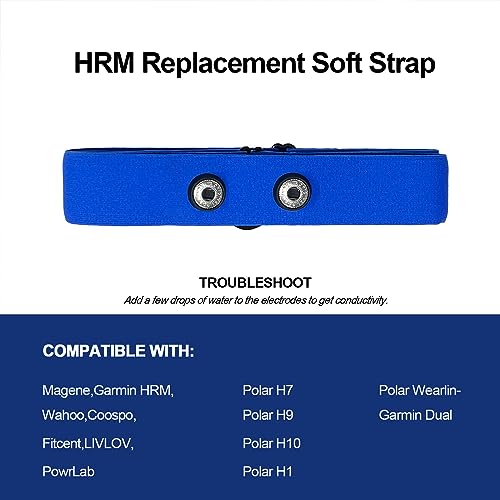 HRM Replacement Soft Strap

TROUBLESHOOT
Add a few drops of water to the electrodes to get conductivity.

COMPATIBLE WITH:

Magene,Garmin HRM,
Wahoo,Coospo,
Fitcent,LIVLOV,
PowrLab

Polar H7
Polar H9
Polar H10
Polar H1

Polar Wearlin-
Garmin Dual